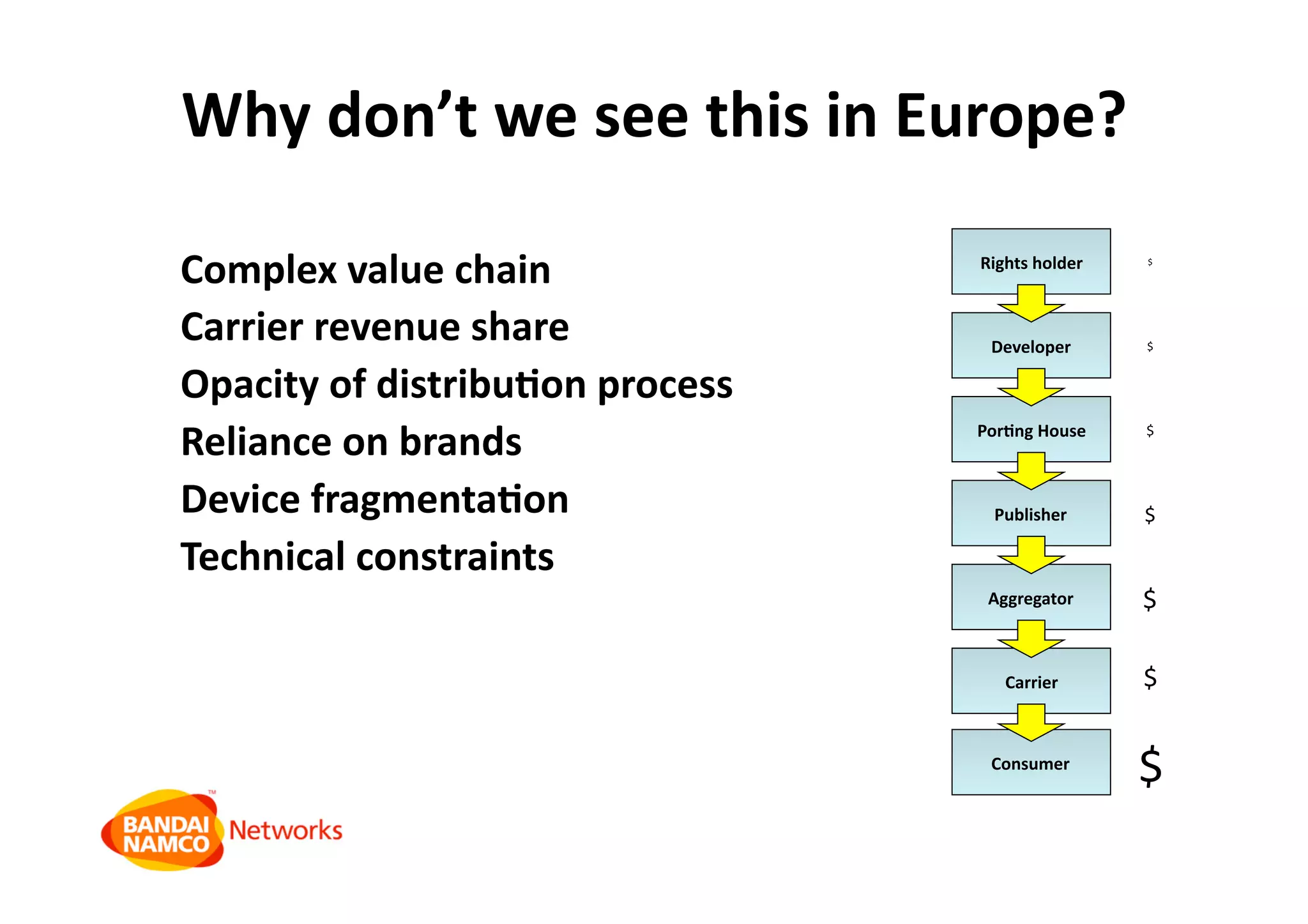 Why don't we see this in Europe?

Complex value chain
Carrier revenue share
Opacity of distribution process
Reliance on brands
Device fragmentation
Technical constraints

Rights holder $
Developer $
Porting House $
Publisher $
Aggregator $
Carrier $
Consumer $

BANDAI NAMCO™ Networks